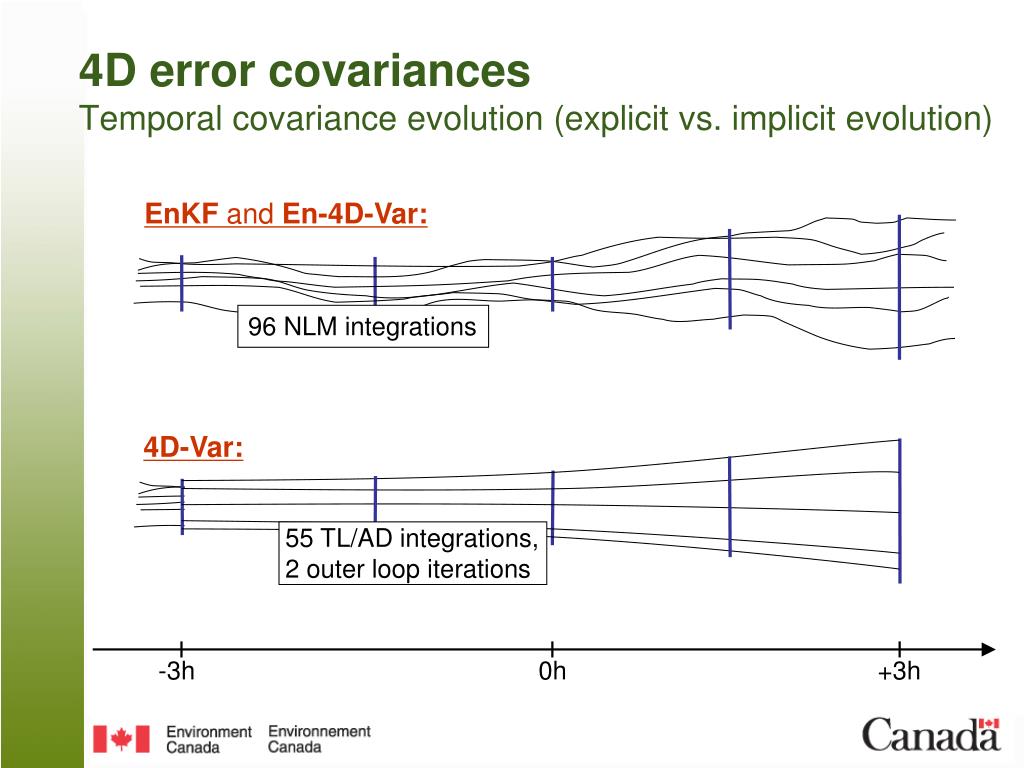 4D error covariances
Temporal covariance evolution (explicit vs. implicit evolution)

EnKF and En-4D-Var:

96 NLM integrations

4D-Var:

55 TL/AD integrations,
2 outer loop iterations

-3h
0h
+3h

Environment Canada
Environnement Canada

Canada